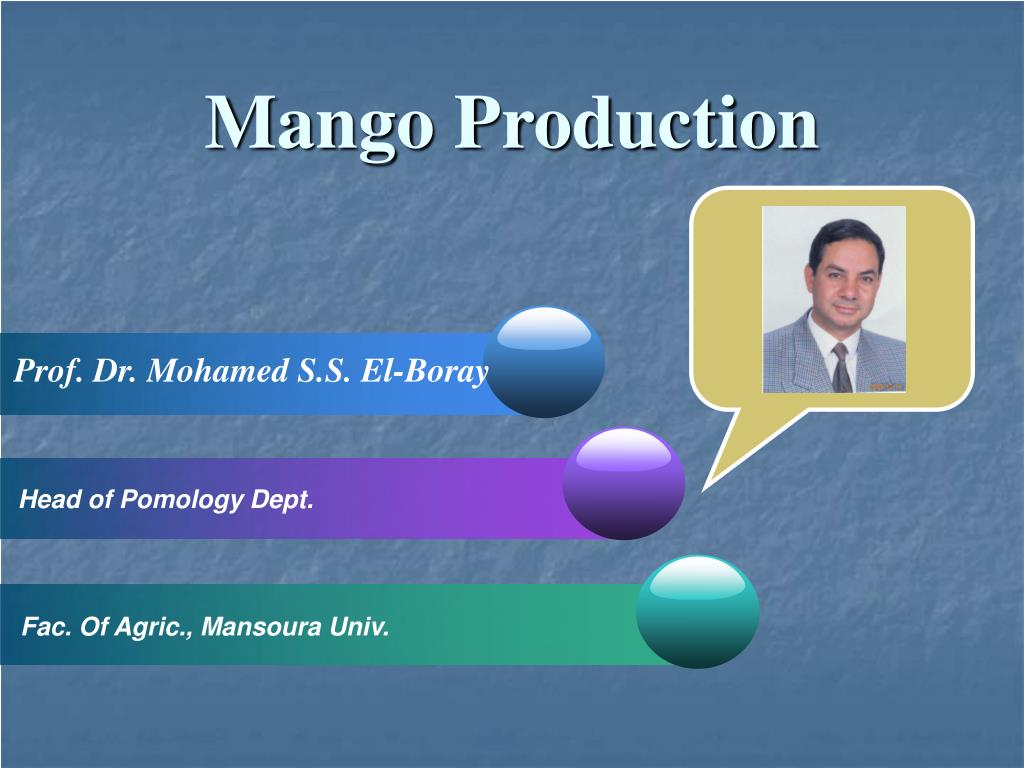 Mango Production

Prof. Dr. Mohamed S.S. El-Boray

Head of Pomology Dept.

Fac. Of Agric., Mansoura Univ.